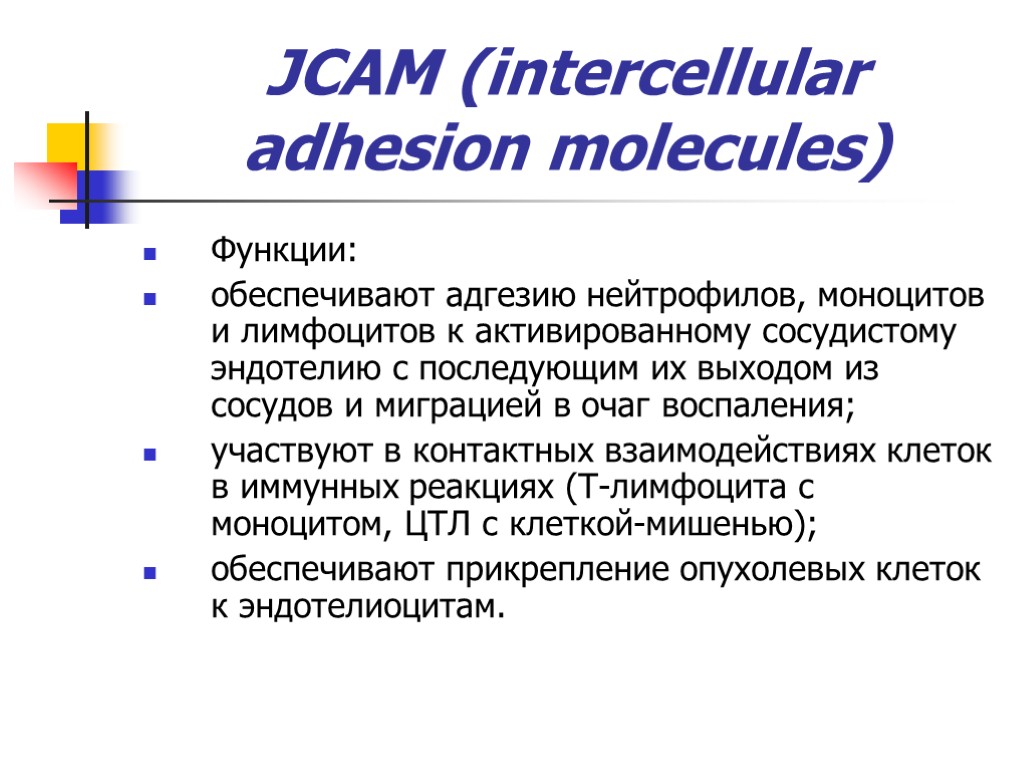 JCAM (intercellular adhesion molecules)

Функции:

обеспечивают адгезию нейтрофилов, моноцитов и лимфоцитов к активированному сосудистому эндотелию с последующим их выходом из сосудов и миграцией в очаг воспаления;

участвуют в контактных взаимодействиях клеток в иммунных реакциях (Т-лимфоцита с моноцитом, ЦТЛ с клеткой-мишенью);

обеспечивают прикрепление опухолевых клеток к эндотелиоцитам.